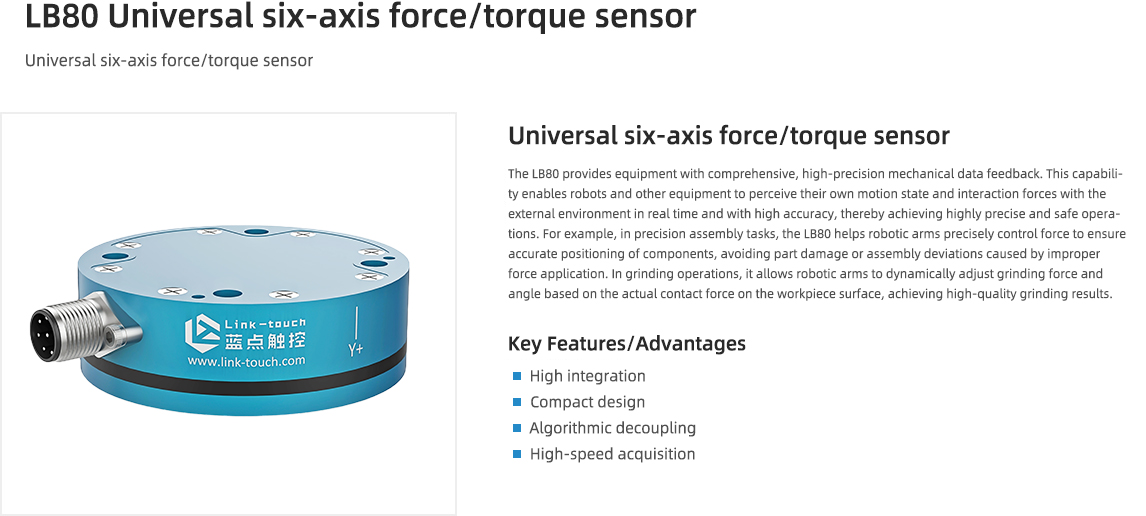 LB80 Universal six-axis force/torque sensor

Universal six-axis force/torque sensor

Link-touch
蓝点触控
www.link-touch.com
Y+

Universal six-axis force/torque sensor

The LB80 provides equipment with comprehensive, high-precision mechanical data feedback. This capability enables robots and other equipment to perceive their own motion state and interaction forces with the external environment in real time and with high accuracy, thereby achieving highly precise and safe operations. For example, in precision assembly tasks, the LB80 helps robotic arms precisely control force to ensure accurate positioning of components, avoiding part damage or assembly deviations caused by improper force application. In grinding operations, it allows robotic arms to dynamically adjust grinding force and angle based on the actual contact force on the workpiece surface, achieving high-quality grinding results.

Key Features/Advantages

High integration
Compact design
Algorithmic decoupling
High-speed acquisition